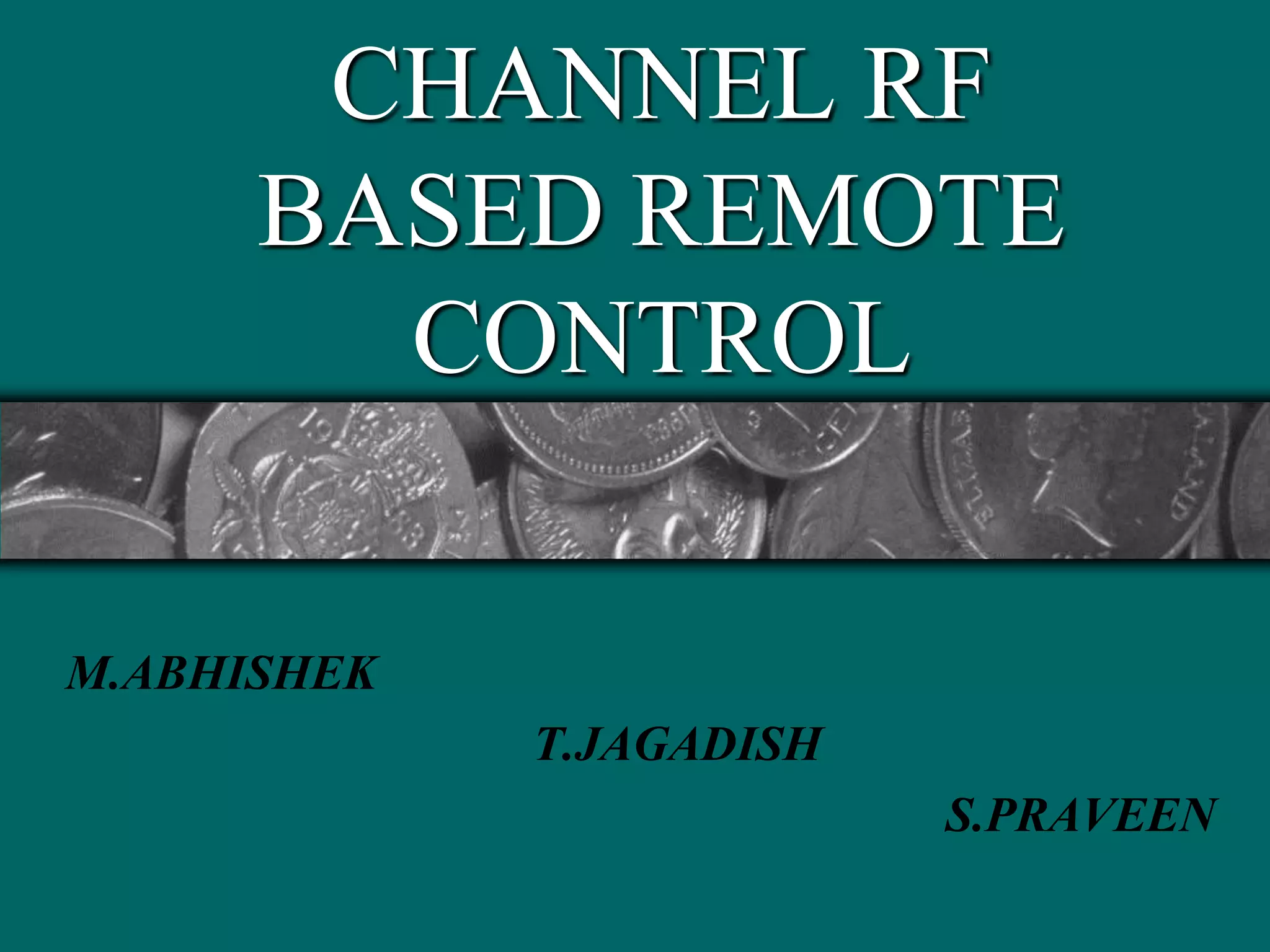 CHANNEL RF BASED REMOTE CONTROL

M.ABHISHEK

T.JAGADISH

S.PRAVEEN